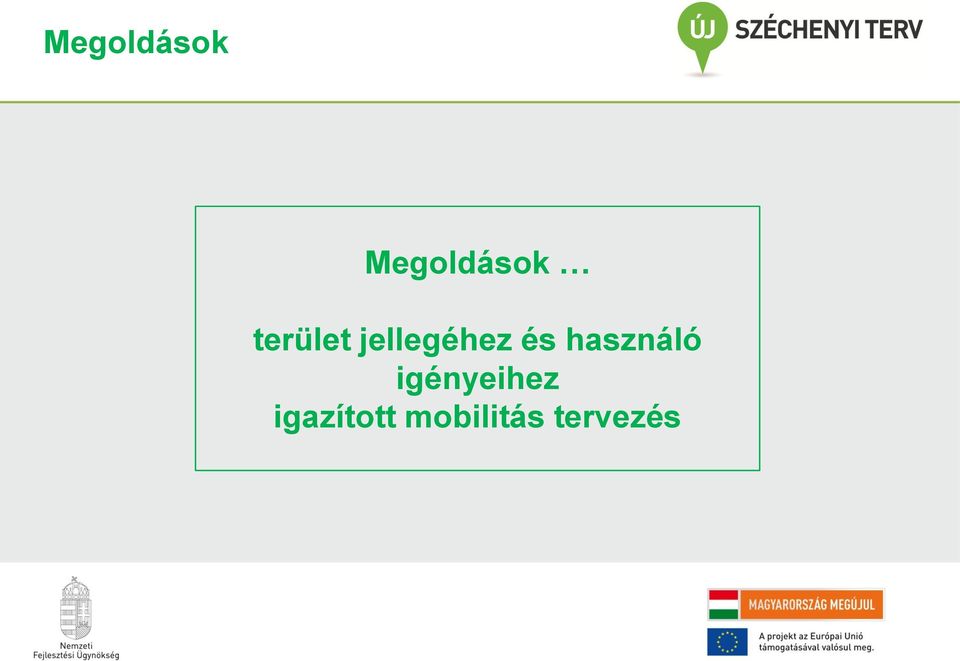 Megoldások

ÚJ SZÉCHENYI TERV

Megoldások …

terület jellegéhez és használó igényeihez igazított mobilitás tervezés

Nemzeti Fejlesztési Ügynökség

MAGYARORSZÁG MEGÚJUL

A projekt az Európai Unió támogatásával valósul meg.